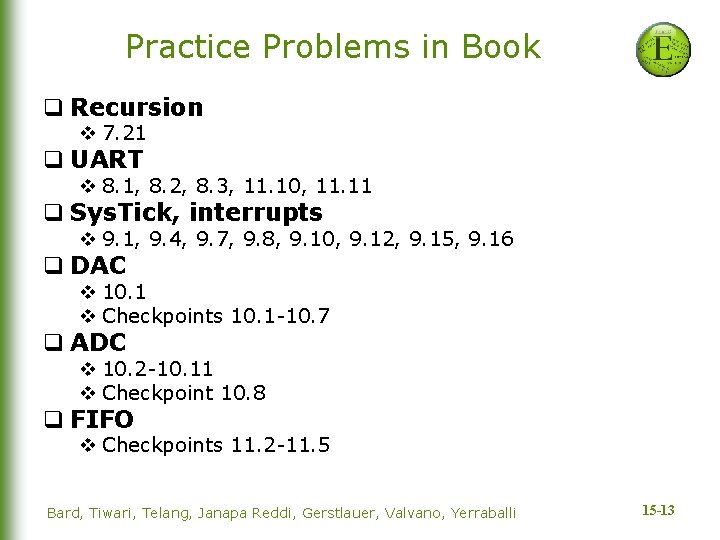 Practice Problems in Book

E

❑ Recursion
❖ 7.21
❑ UART
❖ 8.1, 8.2, 8.3, 11.10, 11.11
❑ SysTick, interrupts
❖ 9.1, 9.4, 9.7, 9.8, 9.10, 9.12, 9.15, 9.16
❑ DAC
❖ 10.1
❖ Checkpoints 10.1-10.7
❑ ADC
❖ 10.2-10.11
❖ Checkpoint 10.8
❑ FIFO
❖ Checkpoints 11.2-11.5

Bard, Tiwari, Telang, Janapa Reddi, Gerstlauer, Valvano, Yerraballi

15-13